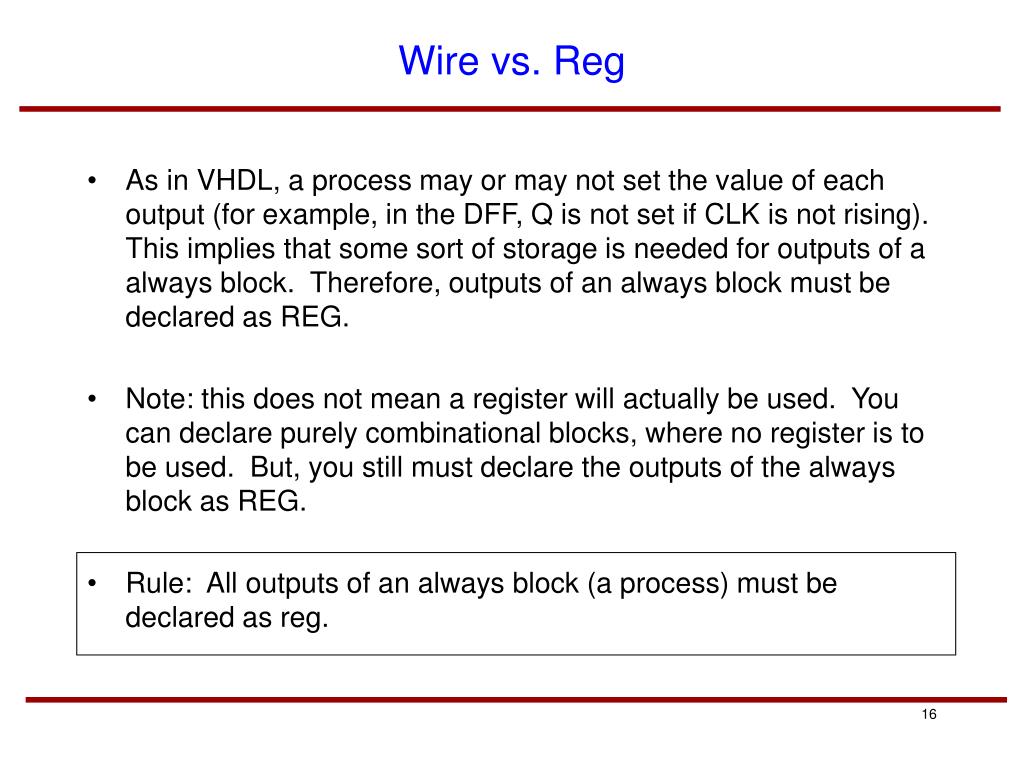 Wire vs. Reg

• As in VHDL, a process may or may not set the value of each output (for example, in the DFF, Q is not set if CLK is not rising). This implies that some sort of storage is needed for outputs of a always block. Therefore, outputs of an always block must be declared as REG.

• Note: this does not mean a register will actually be used. You can declare purely combinational blocks, where no register is to be used. But, you still must declare the outputs of the always block as REG.

• Rule: All outputs of an always block (a process) must be declared as reg.

16